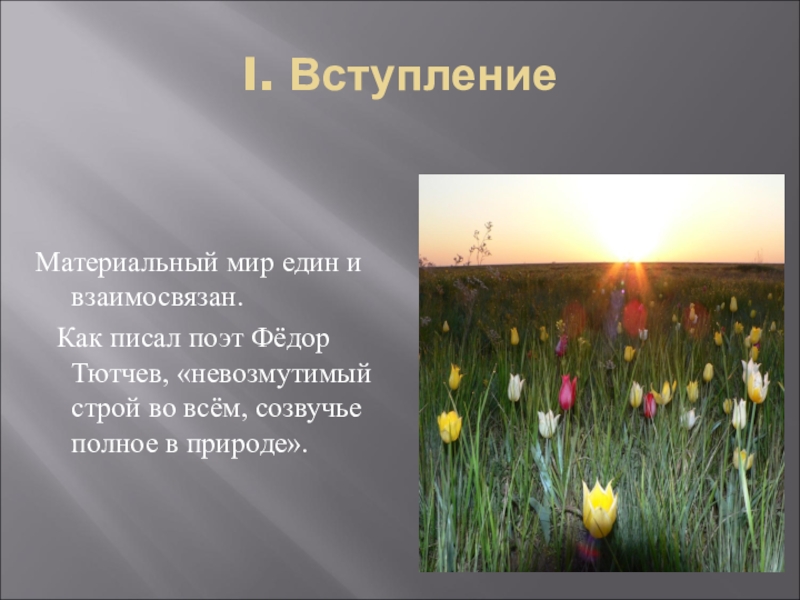 I. Вступление

Материальный мир един и взаимосвязан.

Как писал поэт Фёдор Тютчев, «невозмутимый строй во всём, созвучье полное в природе».